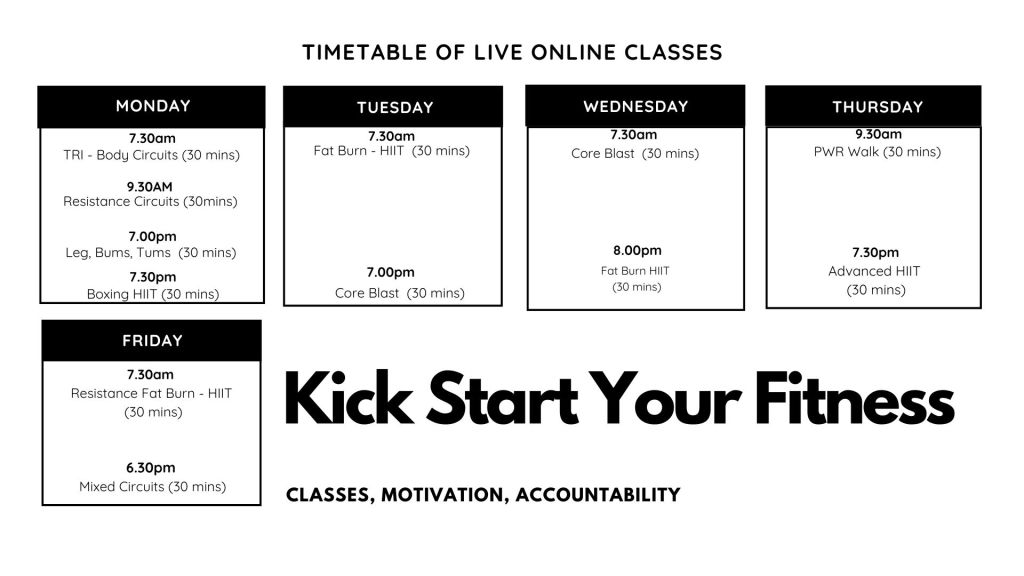 TIMETABLE OF LIVE ONLINE CLASSES

MONDAY

7.30am
TRI - Body Circuits (30 mins)

9.30AM
Resistance Circuits (30mins)

7.00pm
Leg, Bums, Tums (30 mins)

7.30pm
Boxing HIIT (30 mins)

TUESDAY

7.30am
Fat Burn - HIIT (30 mins)

7.00pm
Core Blast (30 mins)

WEDNESDAY

7.30am
Core Blast (30 mins)

8.00pm
Fat Burn HIIT
(30 mins)

THURSDAY

9.30am
PWR Walk (30 mins)

7.30pm
Advanced HIIT
(30 mins)

FRIDAY

7.30am
Resistance Fat Burn - HIIT
(30 mins)

6.30pm
Mixed Circuits (30 mins)

Kick Start Your Fitness

CLASSES, MOTIVATION, ACCOUNTABILITY